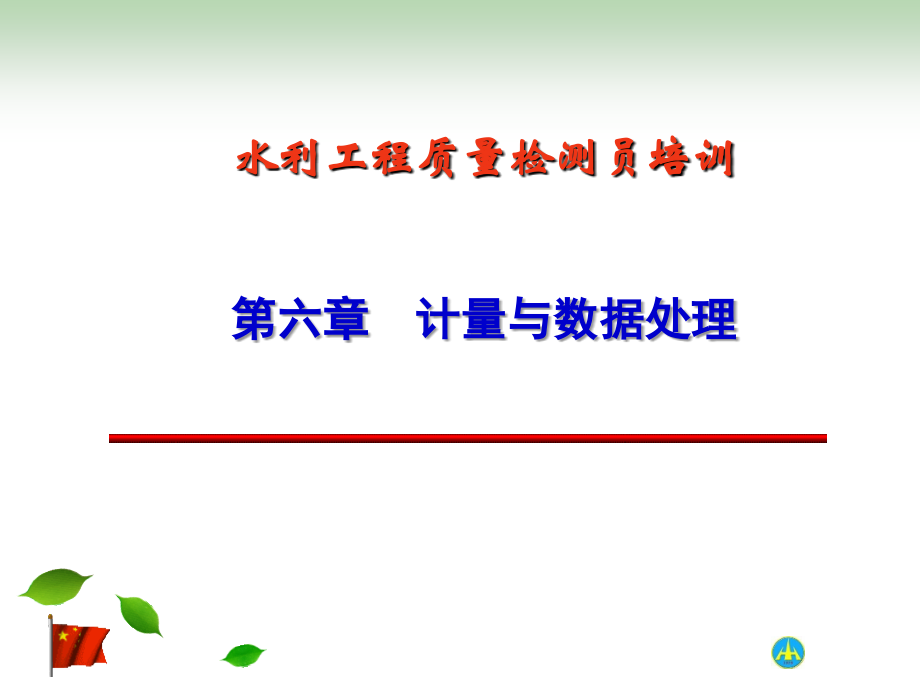 水利工程质量检测员培训

第六章　计量与数据处理